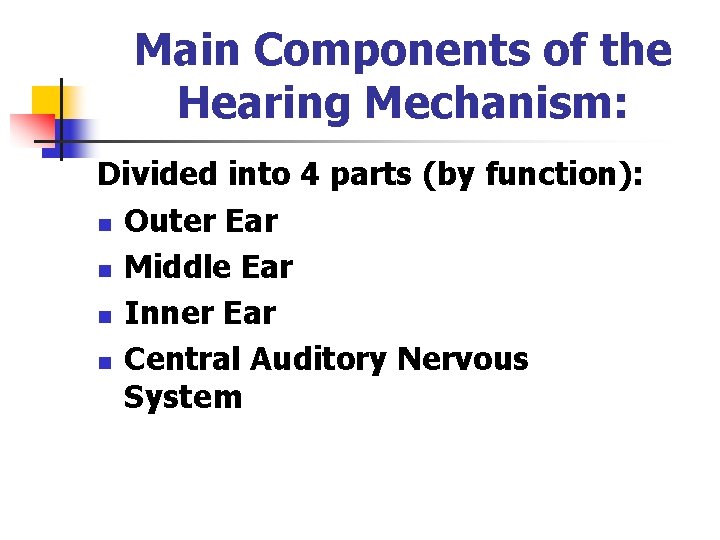 Main Components of the Hearing Mechanism:

Divided into 4 parts (by function):

- Outer Ear
- Middle Ear
- Inner Ear
- Central Auditory Nervous System